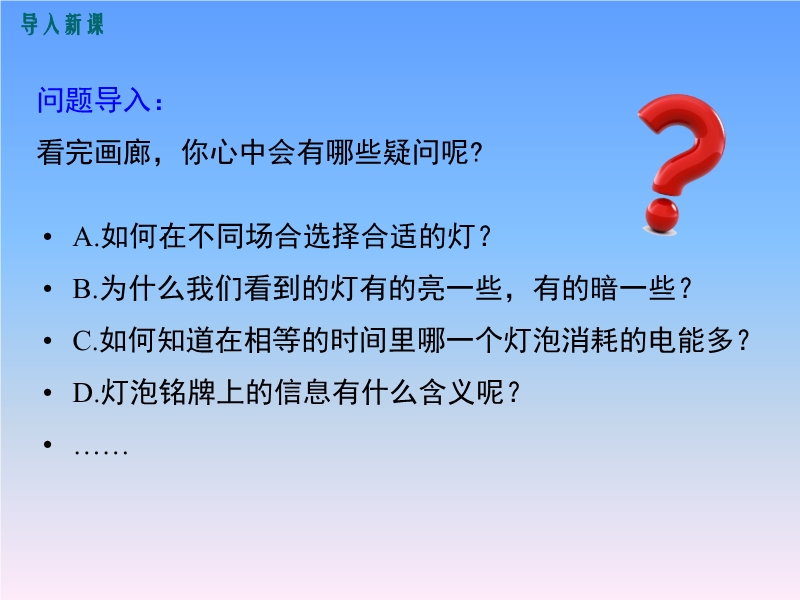 导入新课

问题导入：

看完画廊，你心中会有哪些疑问呢?

• A.如何在不同场合选择合适的灯？
• B.为什么我们看到的灯有的亮一些，有的暗一些？
• C.如何知道在相等的时间里哪一个灯泡消耗的电能多？
• D.灯泡铭牌上的信息有什么含义呢？
• ……